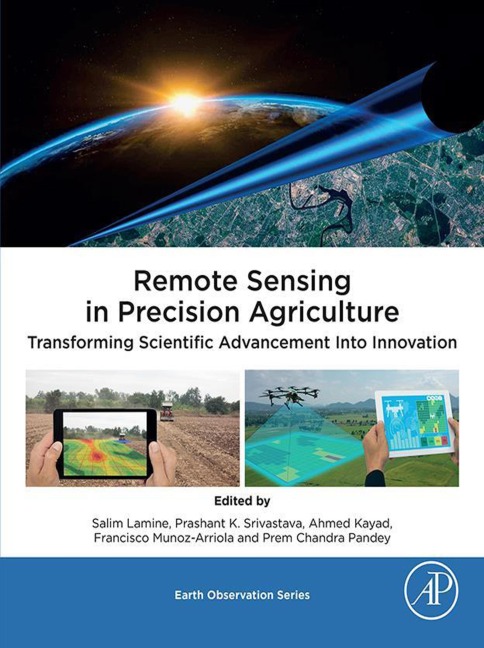 Remote Sensing in Precision Agriculture

Transforming Scientific Advancement Into Innovation

Edited by

Salim Lamine, Prashant K. Srivastava, Ahmed Kayad, Francisco Munoz-Arriola and Prem Chandra Pandey

Earth Observation Series

AP